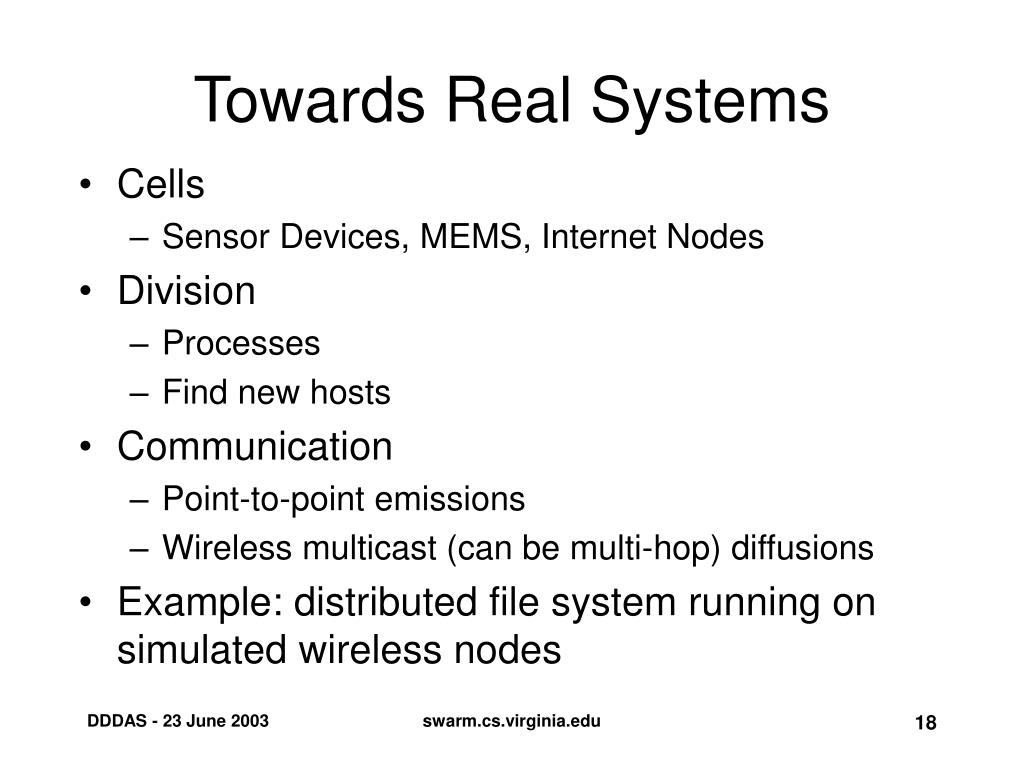 Towards Real Systems

• Cells
– Sensor Devices, MEMS, Internet Nodes
• Division
– Processes
– Find new hosts
• Communication
– Point-to-point emissions
– Wireless multicast (can be multi-hop) diffusions
• Example: distributed file system running on simulated wireless nodes

DDDAS - 23 June 2003
swarm.cs.virginia.edu
18